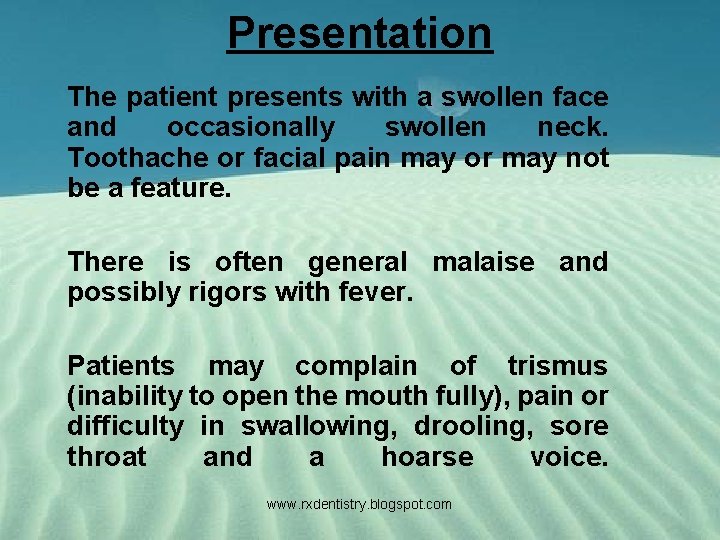 Presentation

The patient presents with a swollen face and occasionally swollen neck. Toothache or facial pain may or may not be a feature.

There is often general malaise and possibly rigors with fever.

Patients may complain of trismus (inability to open the mouth fully), pain or difficulty in swallowing, drooling, sore throat and a hoarse voice.

www.rxdentistry.blogspot.com